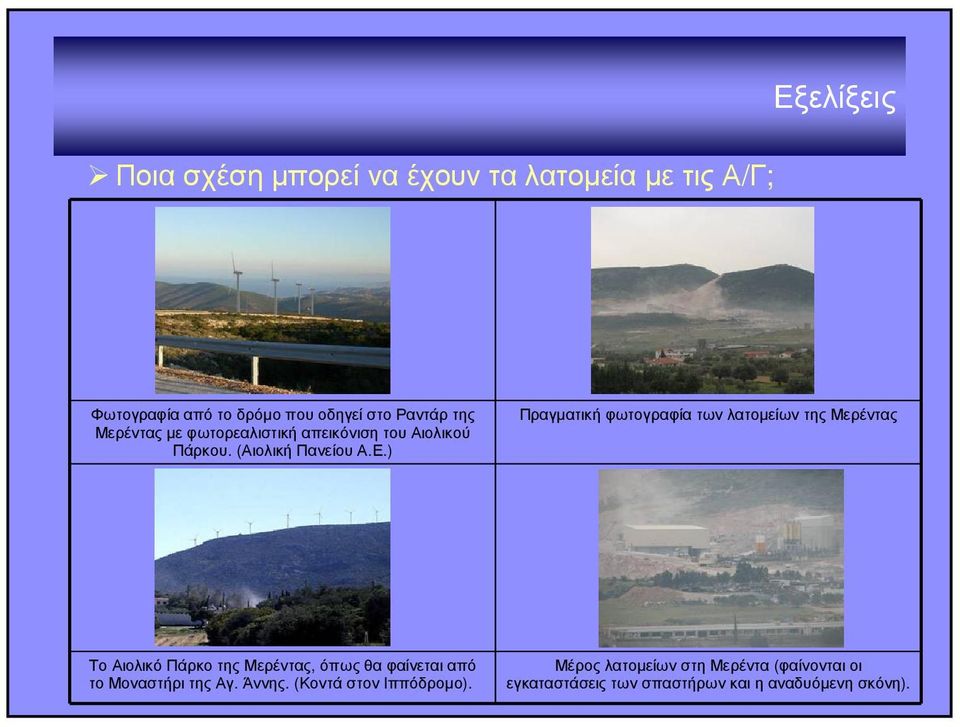 Εξελίξεις

➢ Ποια σχέση μπορεί να έχουν τα λατομεία με τις Α/Γ;

| | |
|---|---|
| Φωτογραφία από το δρόμο που οδηγεί στο Ραντάρ της Μερέντας με φωτορεαλιστική απεικόνιση του Αιολικού Πάρκου. (Αιολική Πανείου Α.Ε.) | Πραγματική φωτογραφία των λατομείων της Μερέντας |
| Το Αιολικό Πάρκο της Μερέντας, όπως θα φαίνεται από το Μοναστήρι της Αγ. Άννης. (Κοντά στον Ιππόδρομο). | Μέρος λατομείων στη Μερέντα (φαίνονται οι εγκαταστάσεις των σπαστήρων και η αναδυόμενη σκόνη). |